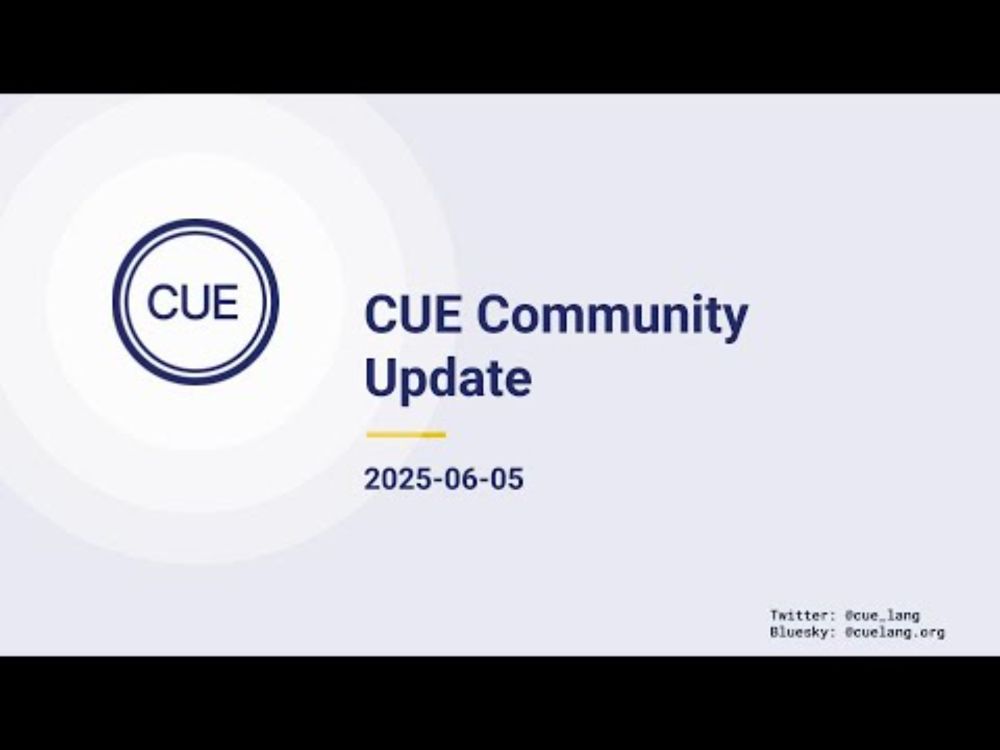 CUE

CUE Community Update

2025-06-05

Twitter: @cue_lang
Bluesky: @cuelang.org